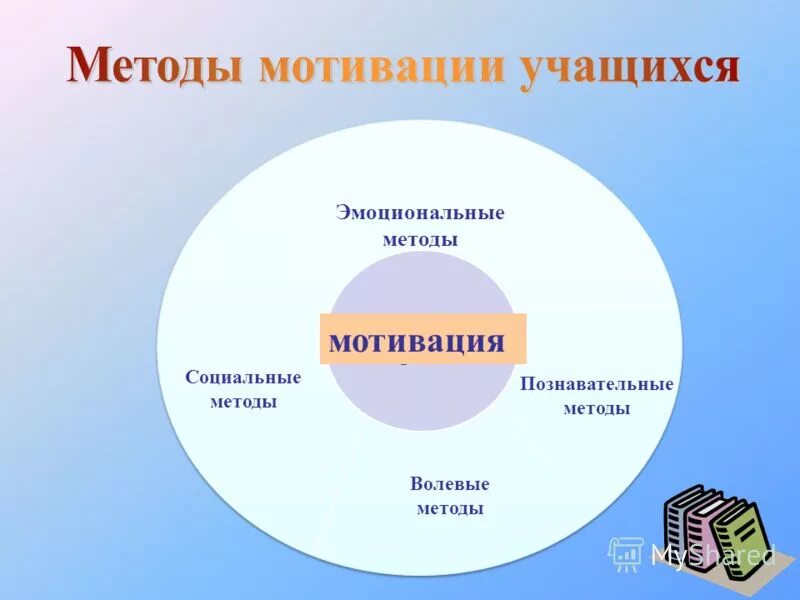 Методы мотивации учащихся

Эмоциональные методы

мотивация

Социальные методы

Познавательные методы

Волевые методы

MyShared